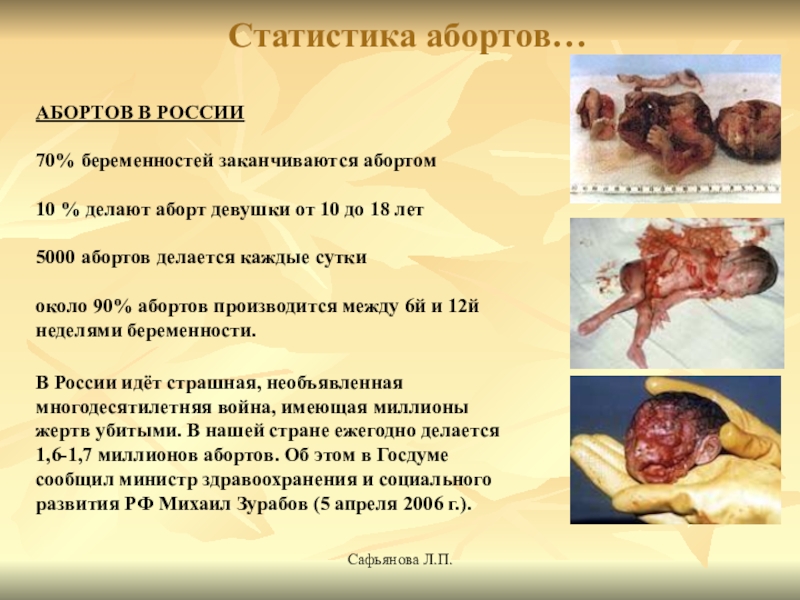 Статистика абортов…

АБОРТОВ В РОССИИ

70% беременностей заканчиваются абортом

10 % делают аборт девушки от 10 до 18 лет

5000 абортов делается каждые сутки

около 90% абортов производится между 6й и 12й неделями беременности.

В России идёт страшная, необъявленная многодесятилетняя война, имеющая миллионы жертв убитыми. В нашей стране ежегодно делается 1,6-1,7 миллионов абортов. Об этом в Госдуме сообщил министр здравоохранения и социального развития РФ Михаил Зурабов (5 апреля 2006 г.).

Сафьянова Л.П.